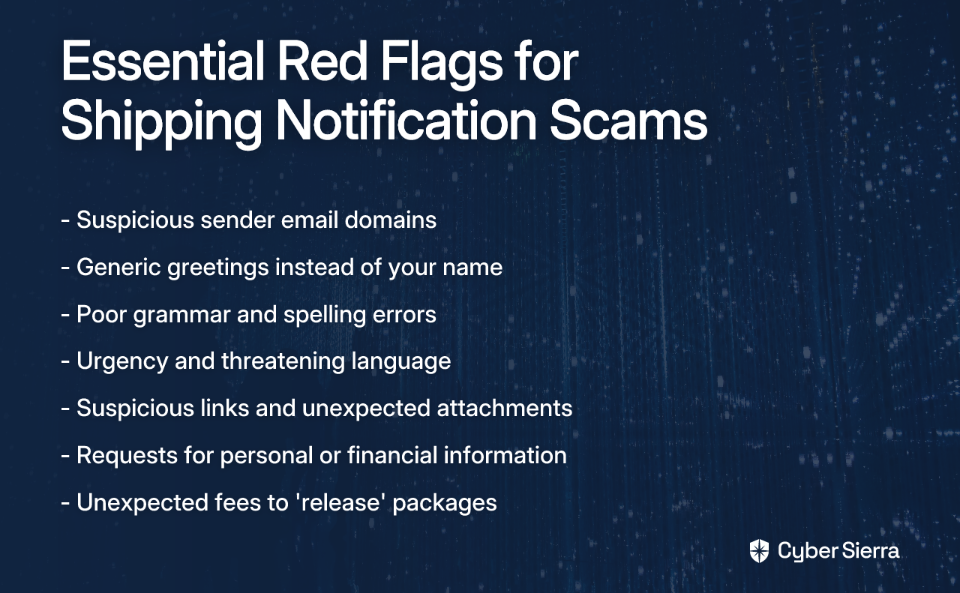 Essential Red Flags for Shipping Notification Scams

- Suspicious sender email domains

- Generic greetings instead of your name

- Poor grammar and spelling errors

- Urgency and threatening language

- Suspicious links and unexpected attachments

- Requests for personal or financial information

- Unexpected fees to 'release' packages

Cyber Sierra